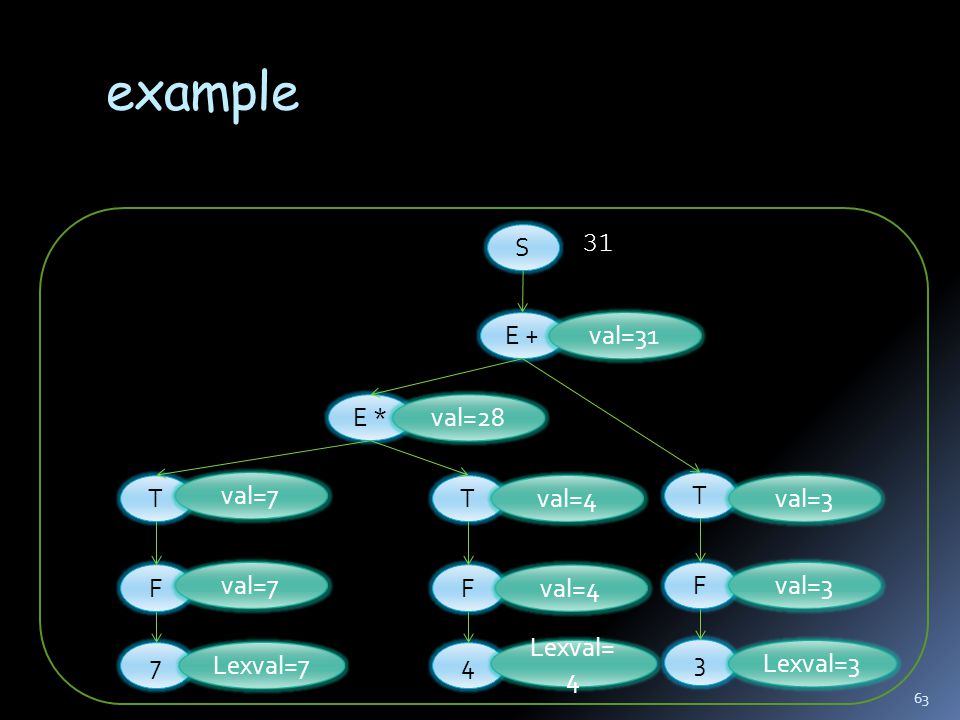 example

S
31

E +
val=31

E *
val=28

T
val=7

T
val=4

T
val=3

F
val=7

F
val=4

F
val=3

7
Lexval=7

4
Lexval=4

3
Lexval=3

63